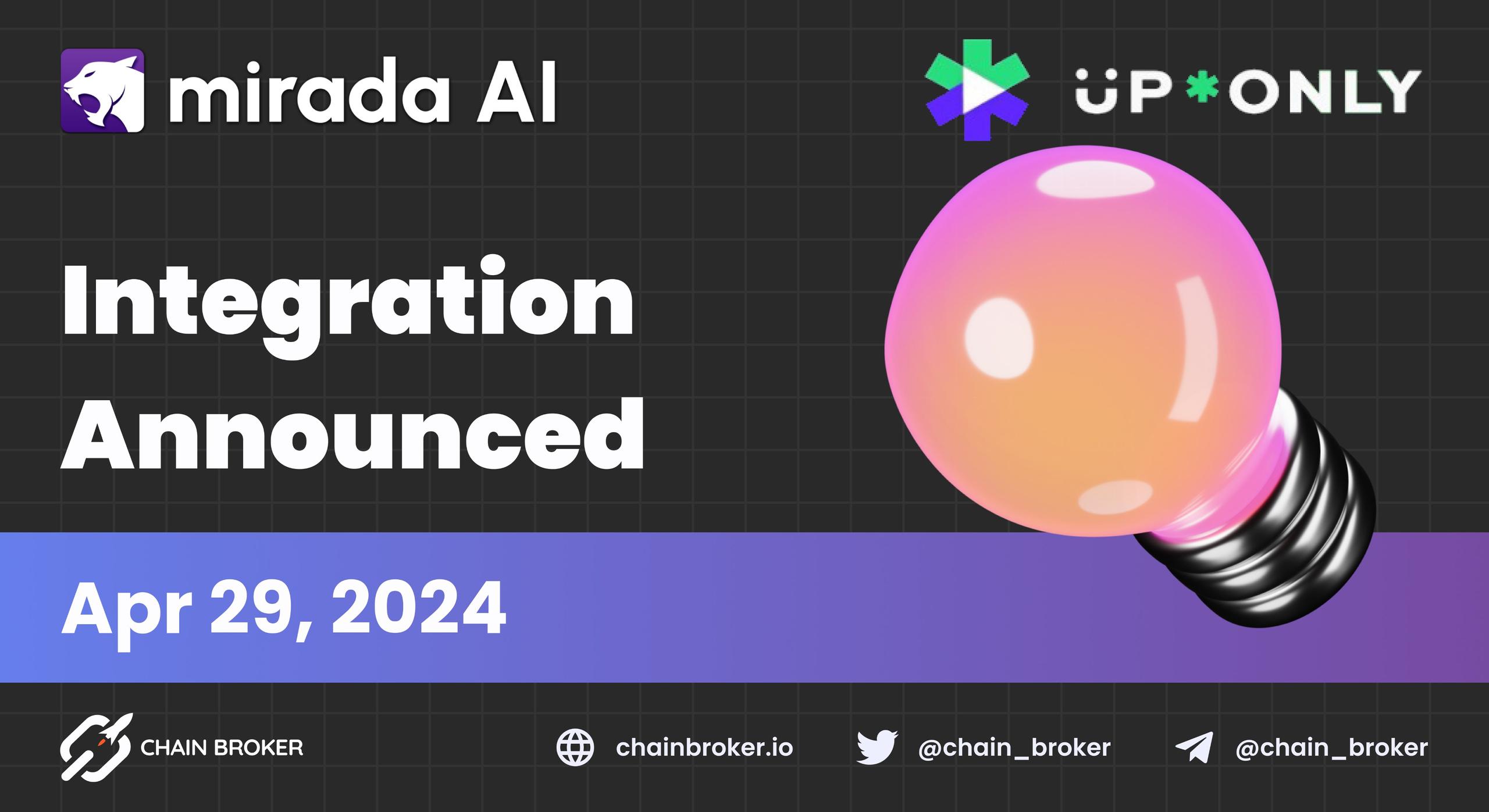 mirada AI

UP*ONLY

Integration Announced

Apr 29, 2024

CHAIN BROKER

chainbroker.io

@chain_broker

@chain_broker